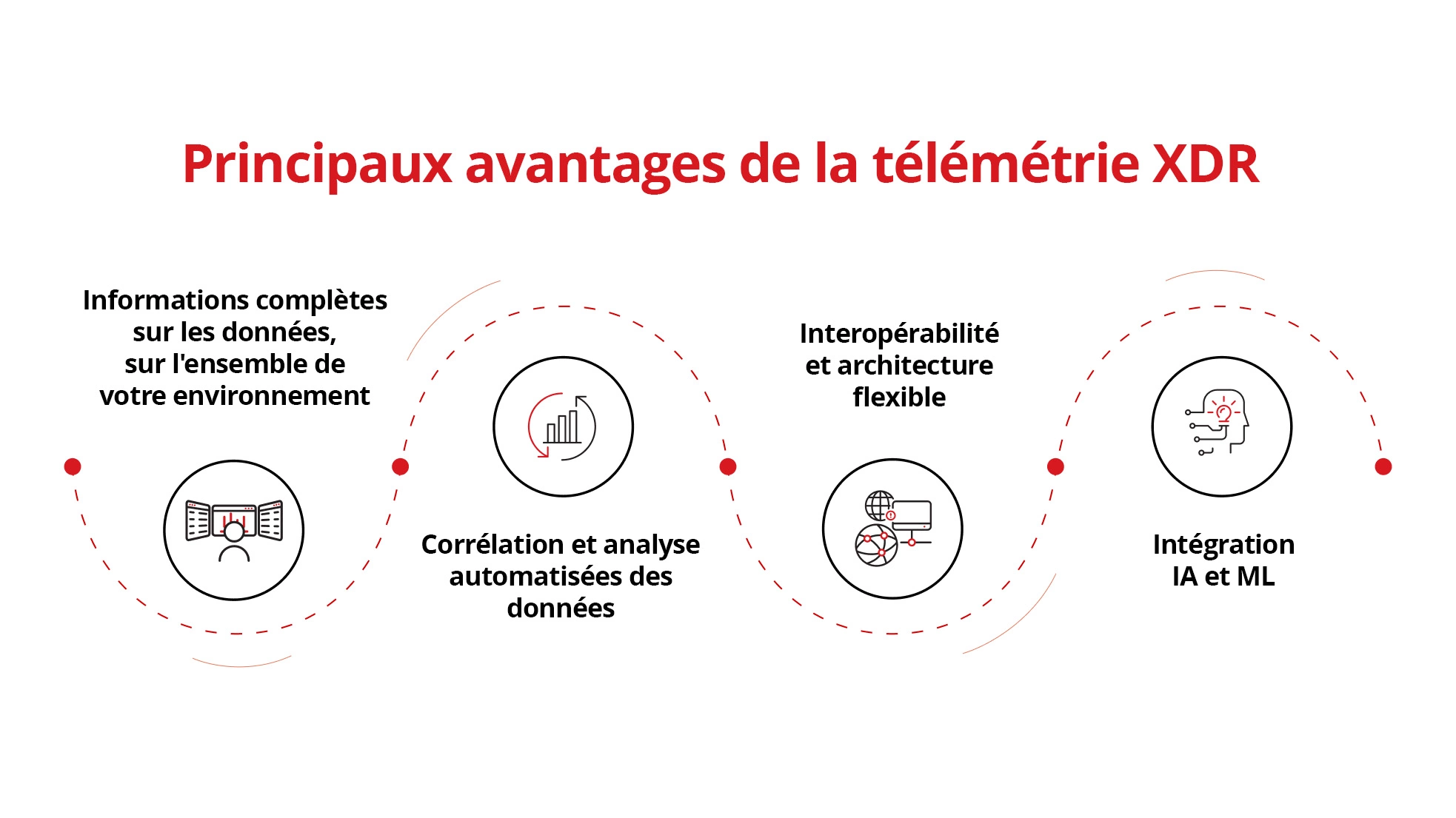 Principaux avantages de la télémétrie XDR

Informations complètes sur les données, sur l'ensemble de votre environnement

Corrélation et analyse automatisées des données

Interopérabilité et architecture flexible

Intégration IA et ML